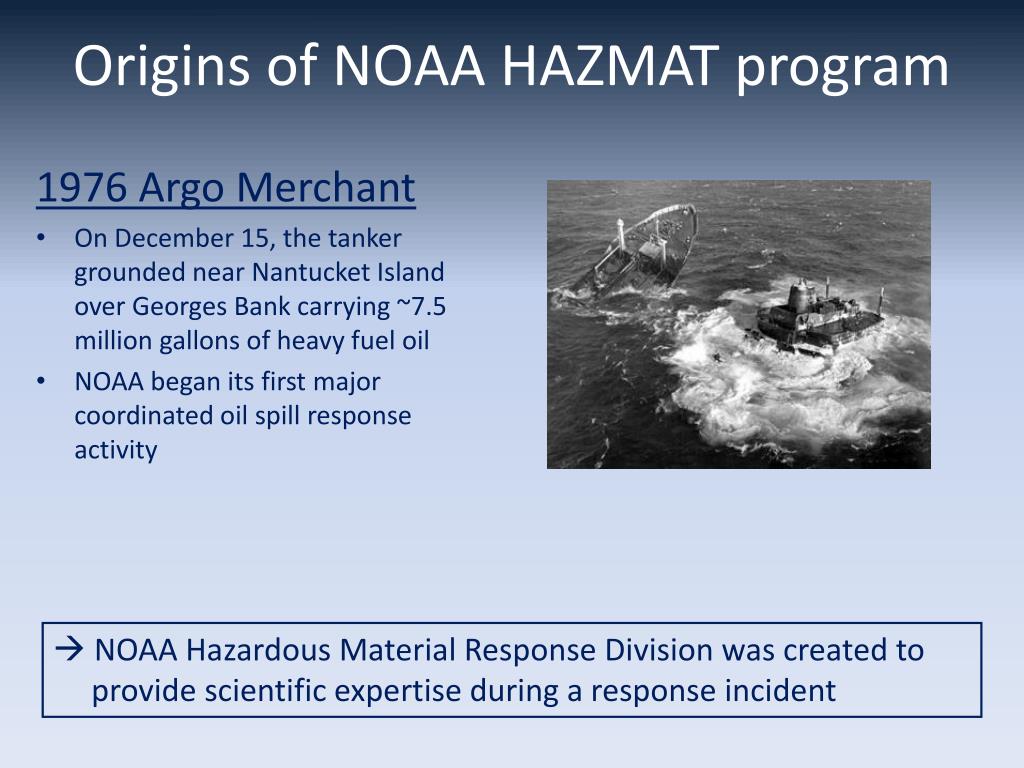 Origins of NOAA HAZMAT program

1976 Argo Merchant

• On December 15, the tanker grounded near Nantucket Island over Georges Bank carrying ~7.5 million gallons of heavy fuel oil
• NOAA began its first major coordinated oil spill response activity

→ NOAA Hazardous Material Response Division was created to provide scientific expertise during a response incident